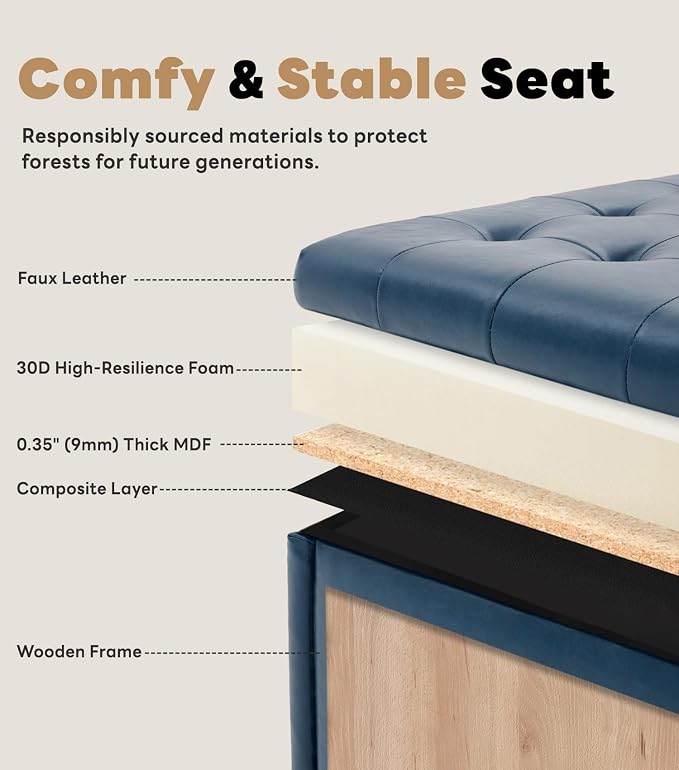 Comfy & Stable Seat

Responsibly sourced materials to protect forests for future generations.

Faux Leather

30D High-Resilience Foam

0.35" (9mm) Thick MDF

Composite Layer

Wooden Frame